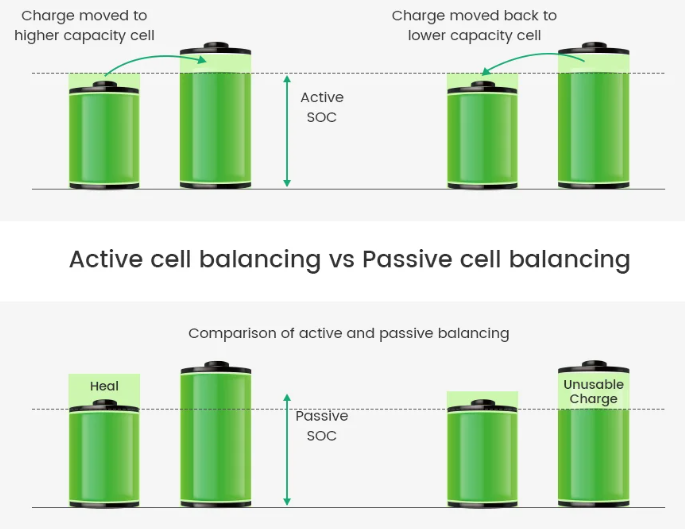 Charge moved to higher capacity cell

Charge moved back to lower capacity cell

Active SOC

Active cell balancing vs Passive cell balancing

Comparison of active and passive balancing

Heal

Passive SOC

Unusable Charge